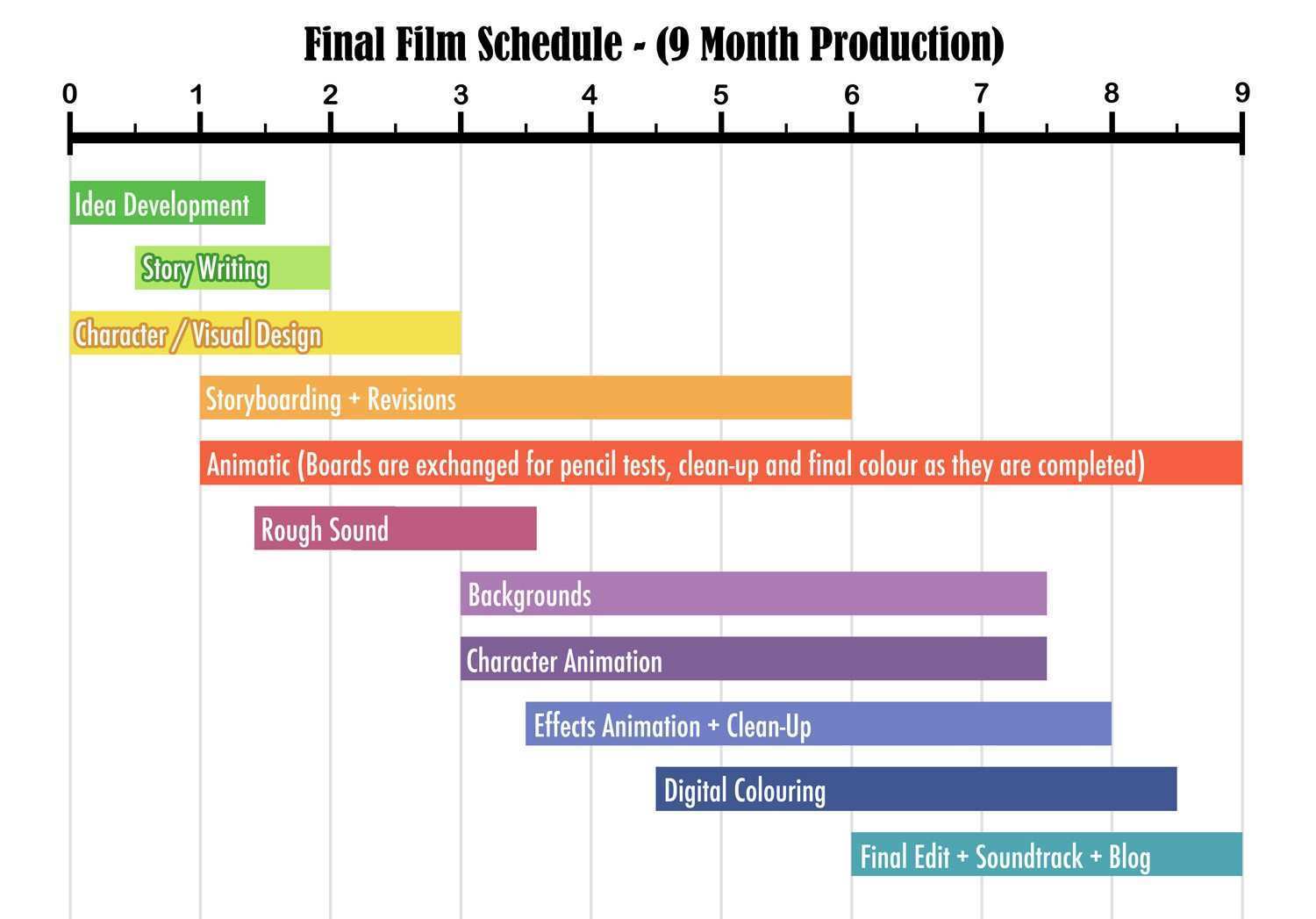 Final Film Schedule - (9 Month Production)

0 1 2 3 4 5 6 7 8 9

Idea Development

Story Writing

Character / Visual Design

Storyboarding + Revisions

Animatic (Boards are exchanged for pencil tests, clean-up and final colour as they are completed)

Rough Sound

Backgrounds

Character Animation

Effects Animation + Clean-Up

Digital Colouring

Final Edit + Soundtrack + Blog